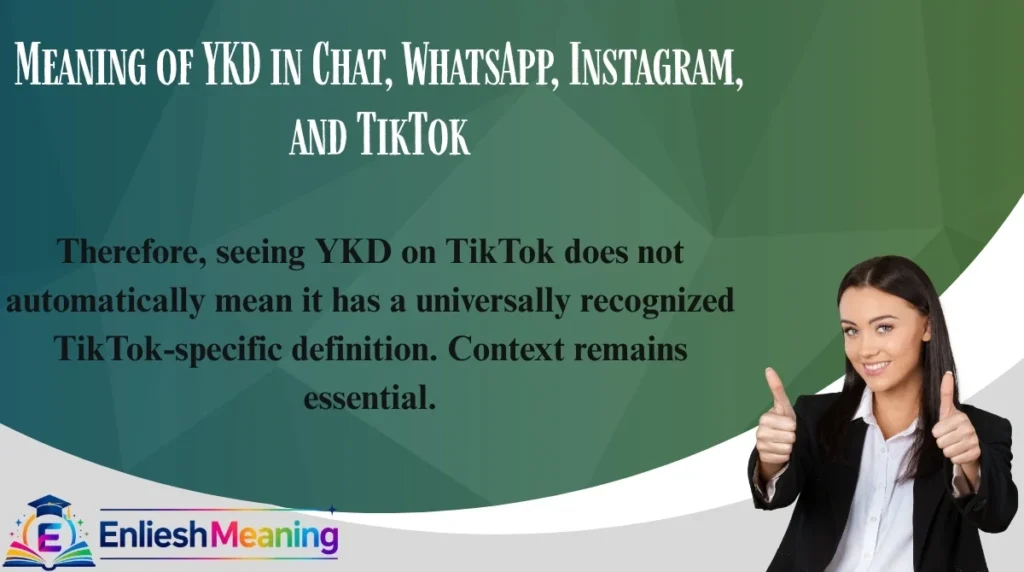 Meaning of YKD in Chat, WhatsApp, Instagram, and TikTok

Therefore, seeing YKD on TikTok does not automatically mean it has a universally recognized TikTok-specific definition. Context remains essential.

E

EnlieshMeaning